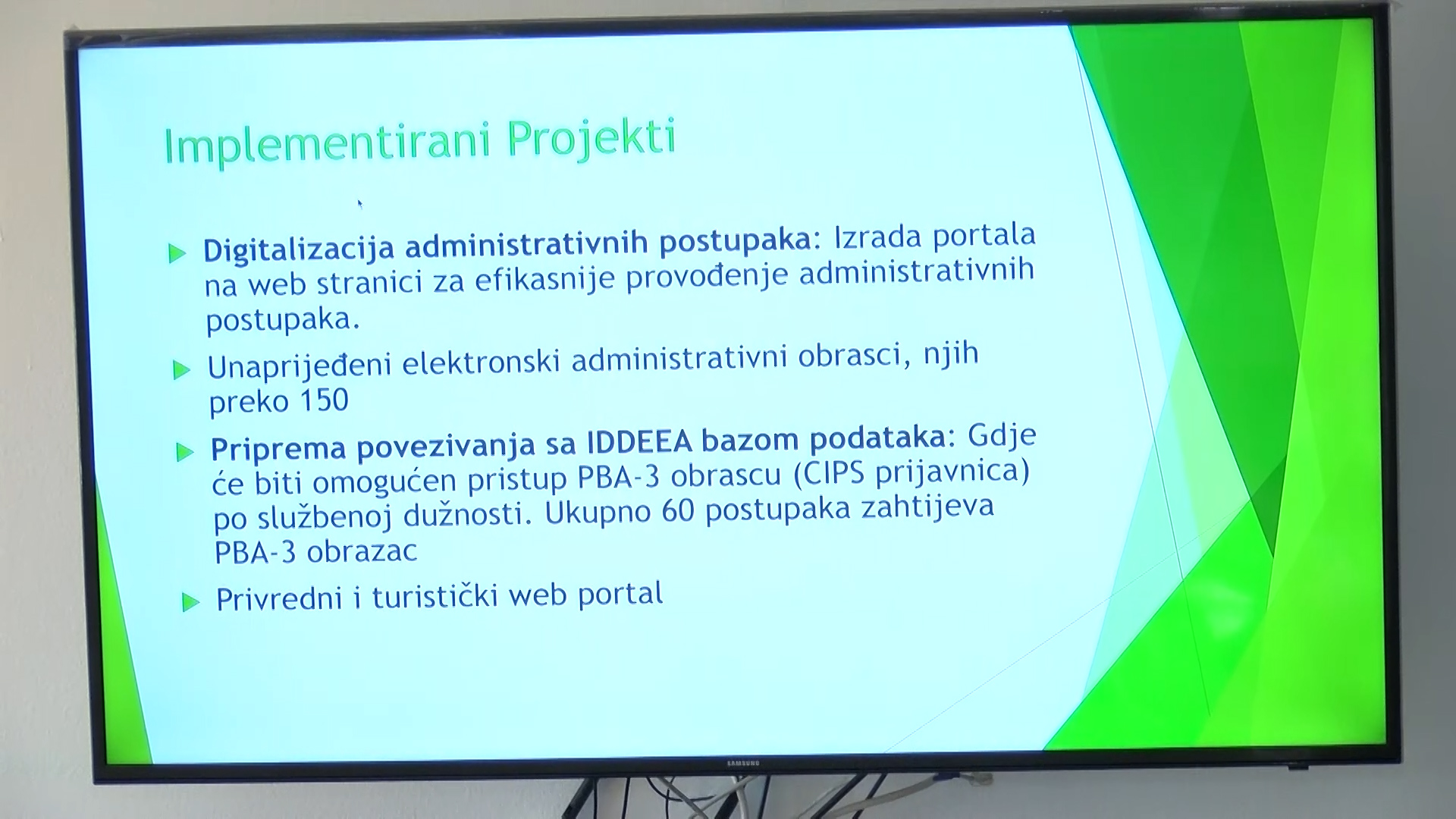 Implementirani Projekti

Digitalizacija administrativnih postupaka: Izrada portala na web stranici za efikasnije provođenje administrativnih postupaka.

Unaprijeđeni elektronski administrativni obrasci, njih preko 150

Priprema povezivanja sa IDDEEA bazom podataka: Gdje će biti omogućen pristup PBA-3 obrascu (CIPS prijavnica) po službenoj dužnosti. Ukupno 60 postupaka zahtijeva PBA-3 obrazac

Privredni i turistički web portal

SAMSUNG